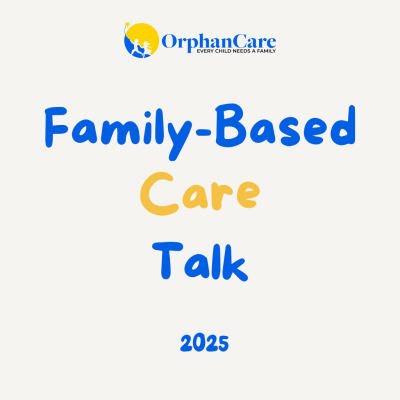 OrphanCare
EVERY CHILD NEEDS A FAMILY

Family-Based
Care
Talk

2025